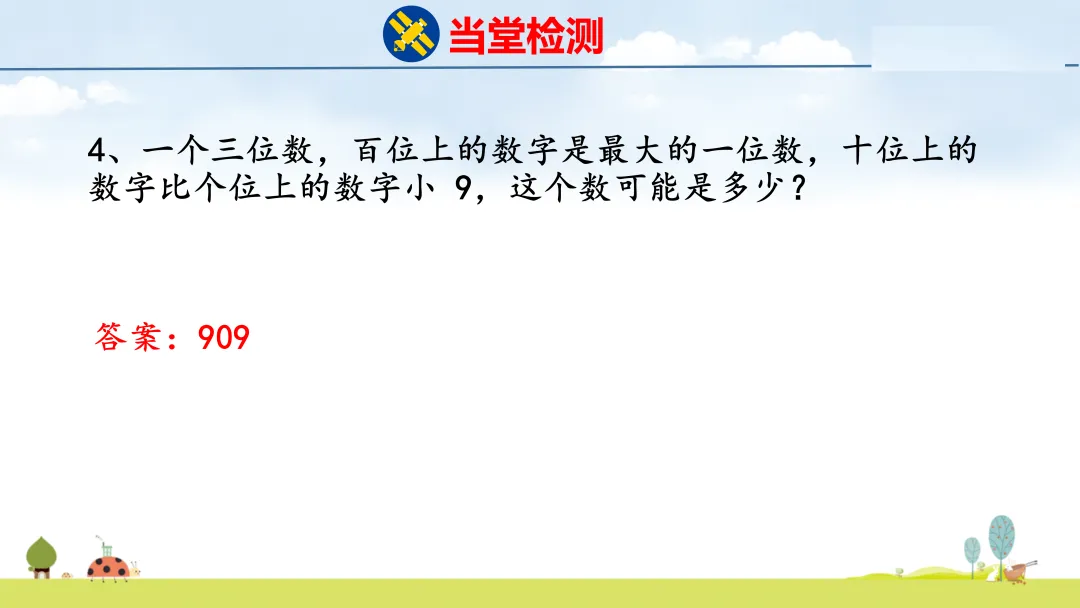 当堂检测

4、一个三位数，百位上的数字是最大的一位数，十位上的数字比个位上的数字小 9，这个数可能是多少？

答案：909